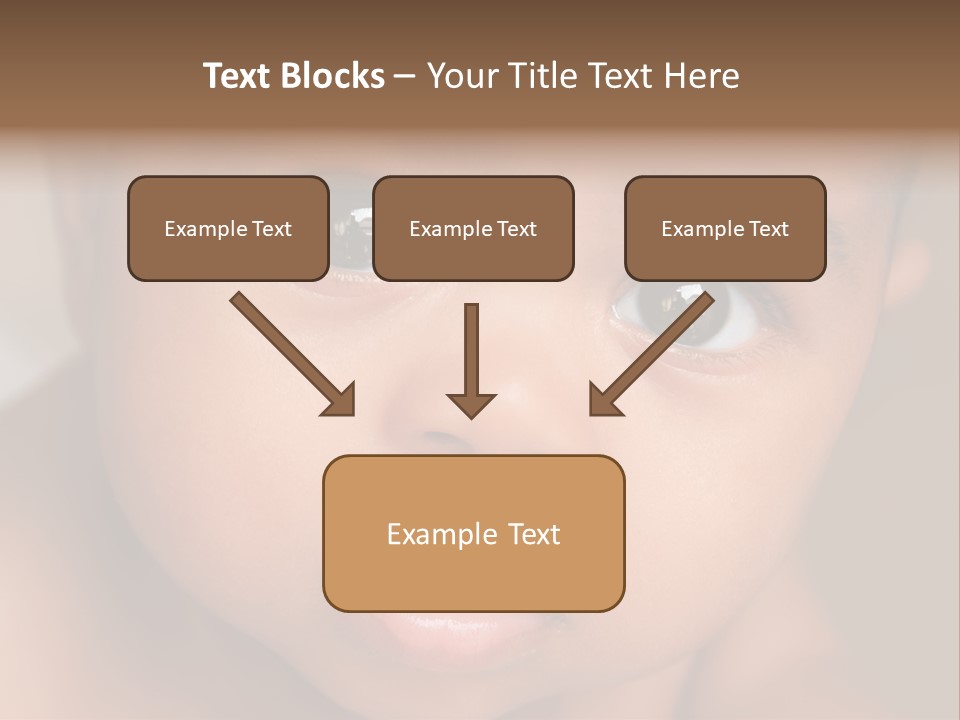 Text Blocks – Your Title Text Here

Example Text

Example Text

Example Text

Example Text